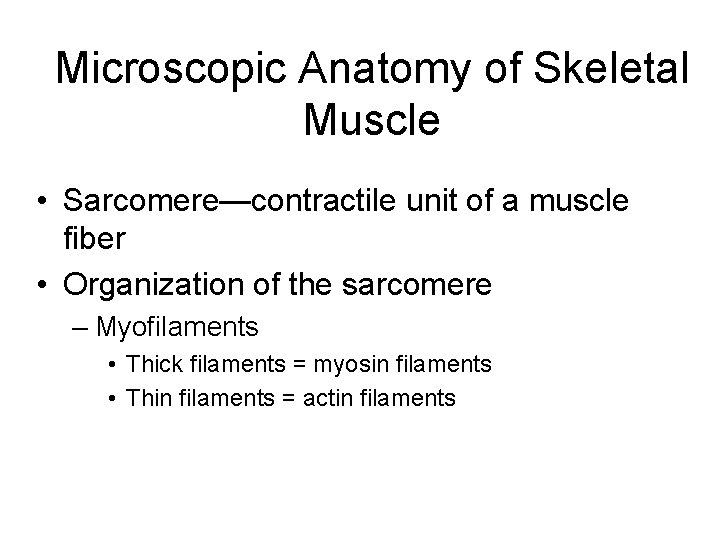 Microscopic Anatomy of Skeletal Muscle

• Sarcomere—contractile unit of a muscle fiber
• Organization of the sarcomere
  – Myofilaments
    • Thick filaments = myosin filaments
    • Thin filaments = actin filaments